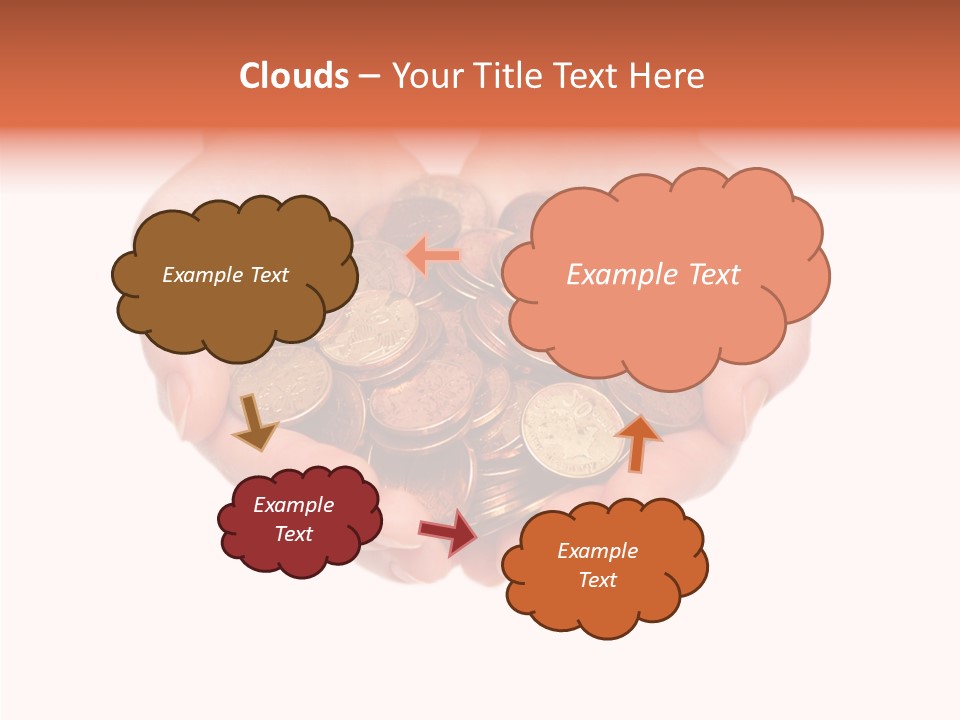 Clouds – Your Title Text Here

Example Text

Example Text

Example Text

Example Text